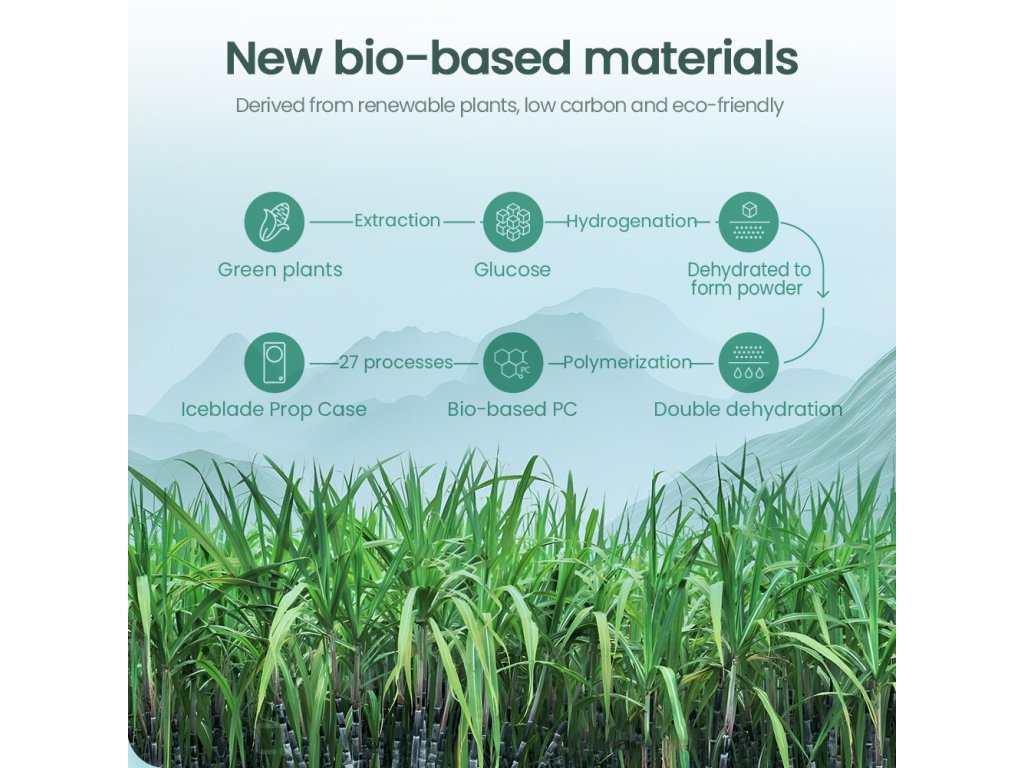 New bio-based materials

Derived from renewable plants, low carbon and eco-friendly

Green plants
Extraction
Glucose
Hydrogenation
Dehydrated to form powder

Double dehydration
Polymerization
PC
Bio-based PC
27 processes
Iceblade Prop Case